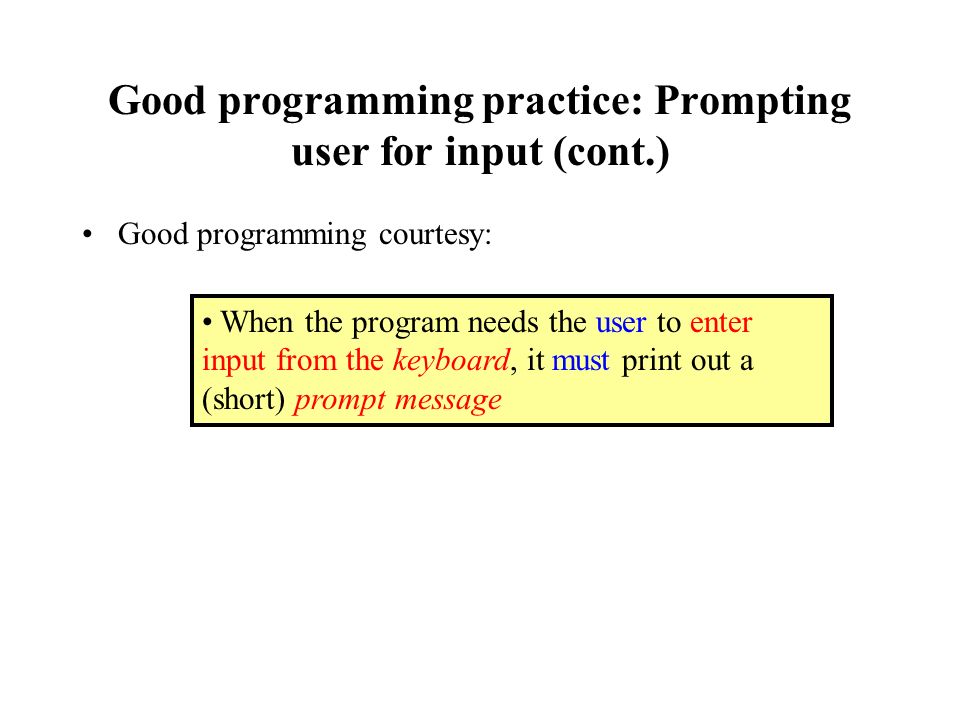 Good programming practice: Prompting user for input (cont.)

• Good programming courtesy:

• When the program needs the user to enter input from the keyboard, it must print out a (short) prompt message